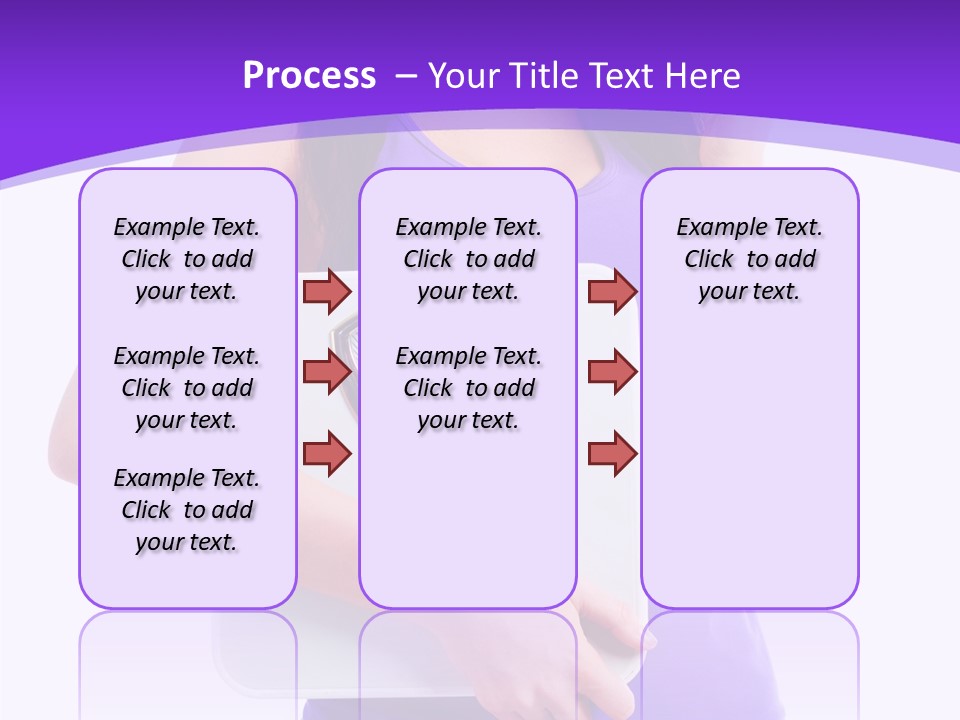 Process – Your Title Text Here

Example Text. Click to add your text.

Example Text. Click to add your text.

Example Text. Click to add your text.

Example Text. Click to add your text.

Example Text. Click to add your text.

Example Text. Click to add your text.